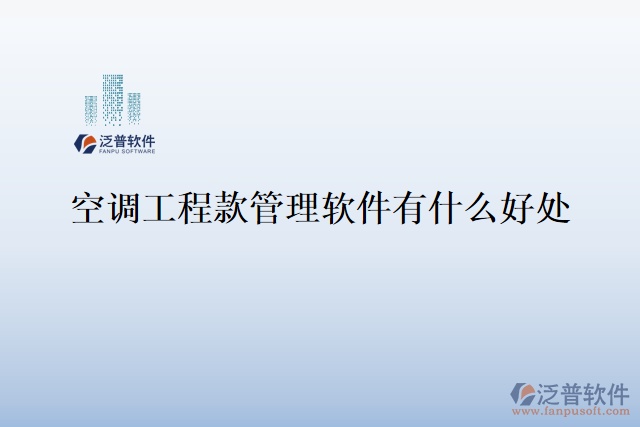 泛普软件
FANPU SOFTWARE

空调工程款管理软件有什么好处

泛普软件
www.fanpusoft.com